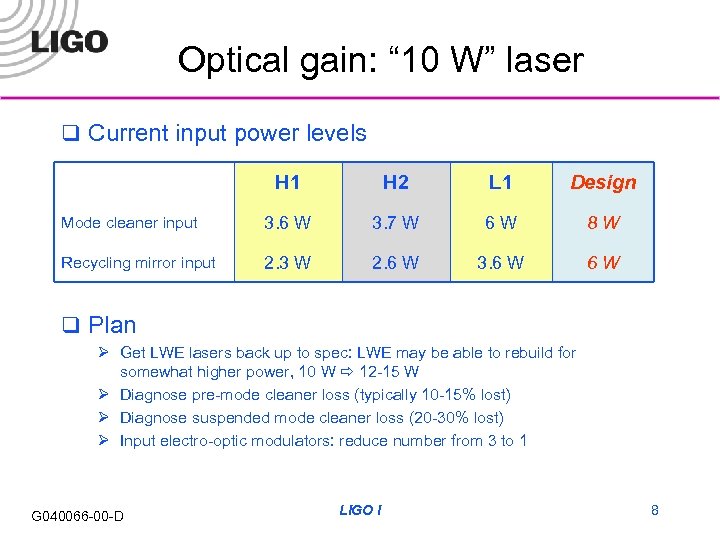 LIGO

Optical gain: “10 W” laser

❑ Current input power levels

| | H1 | H2 | L1 | Design |
|---|---|---|---|---|
| Mode cleaner input | 3.6 W | 3.7 W | 6 W | 8 W |
| Recycling mirror input | 2.3 W | 2.6 W | 3.6 W | 6 W |

❑ Plan

➢ Get LWE lasers back up to spec: LWE may be able to rebuild for somewhat higher power, 10 W ⇨ 12-15 W

➢ Diagnose pre-mode cleaner loss (typically 10-15% lost)

➢ Diagnose suspended mode cleaner loss (20-30% lost)

➢ Input electro-optic modulators: reduce number from 3 to 1

G040066-00-D

LIGO I

8